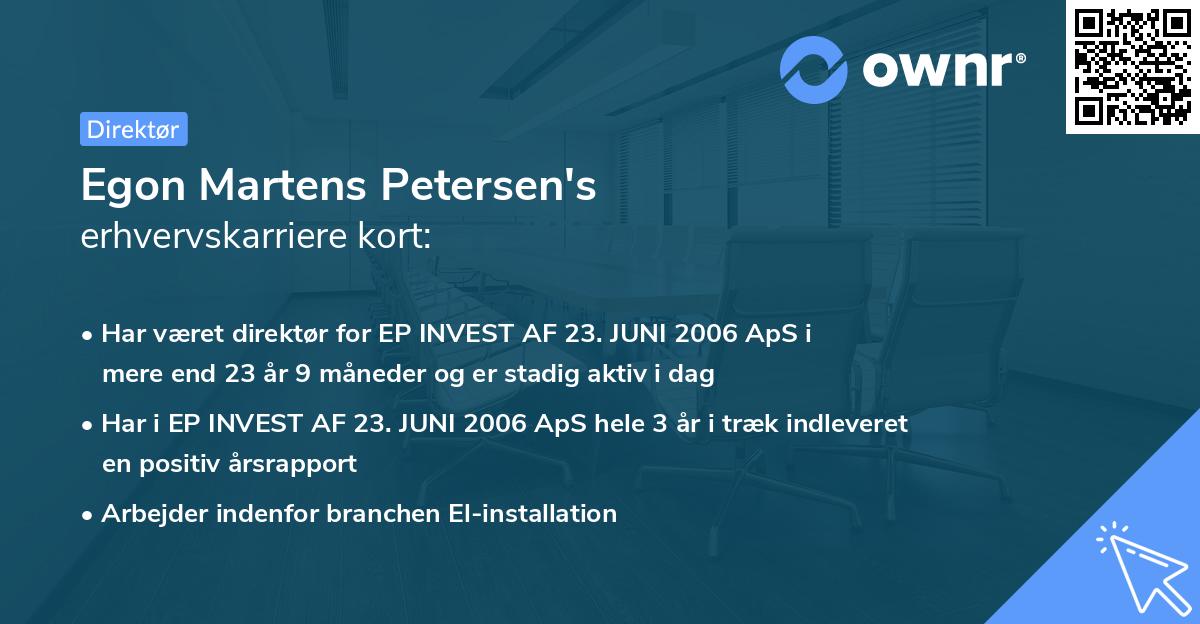 ownr®

Direktør

Egon Martens Petersen's
erhvervskarriere kort:

• Har været direktør for EP INVEST AF 23. JUNI 2006 ApS i mere end 23 år 9 måneder og er stadig aktiv i dag

• Har i EP INVEST AF 23. JUNI 2006 ApS hele 3 år i træk indleveret en positiv årsrapport

• Arbejder indenfor branchen El-installation